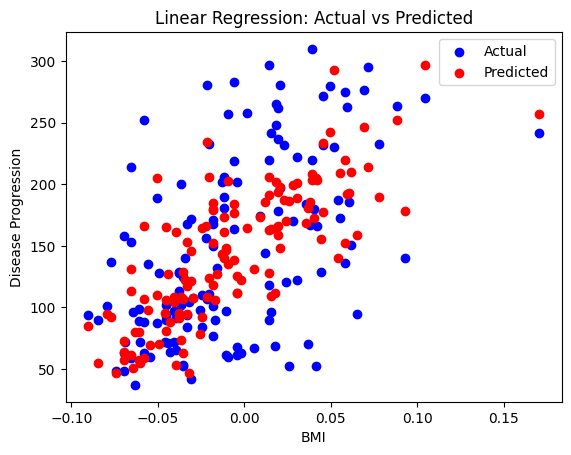 Linear Regression: Actual vs Predicted

Actual
Predicted

Disease Progression

300
250
200
150
100
50

−0.10
−0.05
0.00
0.05
0.10
0.15

BMI